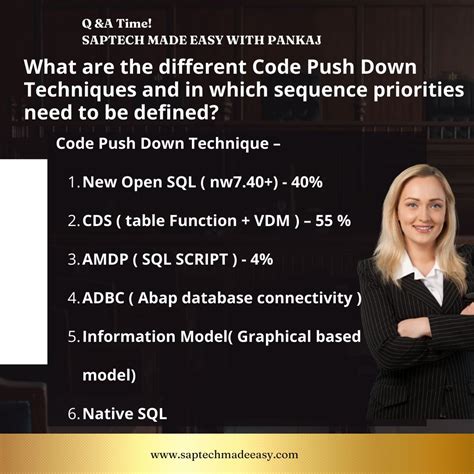 Q &A Time!
SAPTECH MADE EASY WITH PANKAJ

What are the different Code Push Down Techniques and in which sequence priorities need to be defined?

Code Push Down Technique –

1. New Open SQL ( nw7.40+) - 40%
2. CDS ( table Function + VDM ) – 55 %
3. AMDP ( SQL SCRIPT ) - 4%
4. ADBC ( Abap database connectivity )
5. Information Model( Graphical based model)
6. Native SQL

www.saptechmadeeasy.com